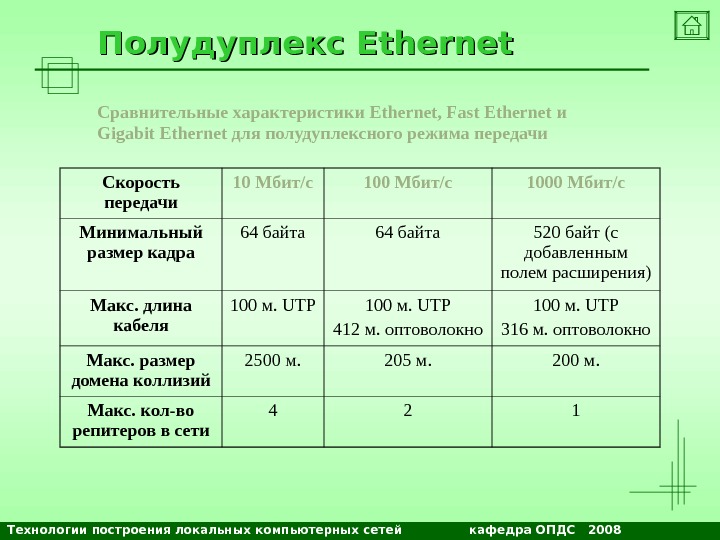 Полудуплекс Ethernet

Сравнительные характеристики Ethernet, Fast Ethernet и Gigabit Ethernet для полудуплексного режима передачи

| Скорость передачи | 10 Мбит/с | 100 Мбит/с | 1000 Мбит/с |
|---|---|---|---|
| Минимальный размер кадра | 64 байта | 64 байта | 520 байт (с добавленным полем расширения) |
| Макс. длина кабеля | 100 м. UTP | 100 м. UTP 412 м. оптоволокно | 100 м. UTP 316 м. оптоволокно |
| Макс. размер домена коллизий | 2500 м. | 205 м. | 200 м. |
| Макс. кол-во репитеров в сети | 4 | 2 | 1 |

Технологии построения локальных компьютерных сетей кафедра ОПДС 2008